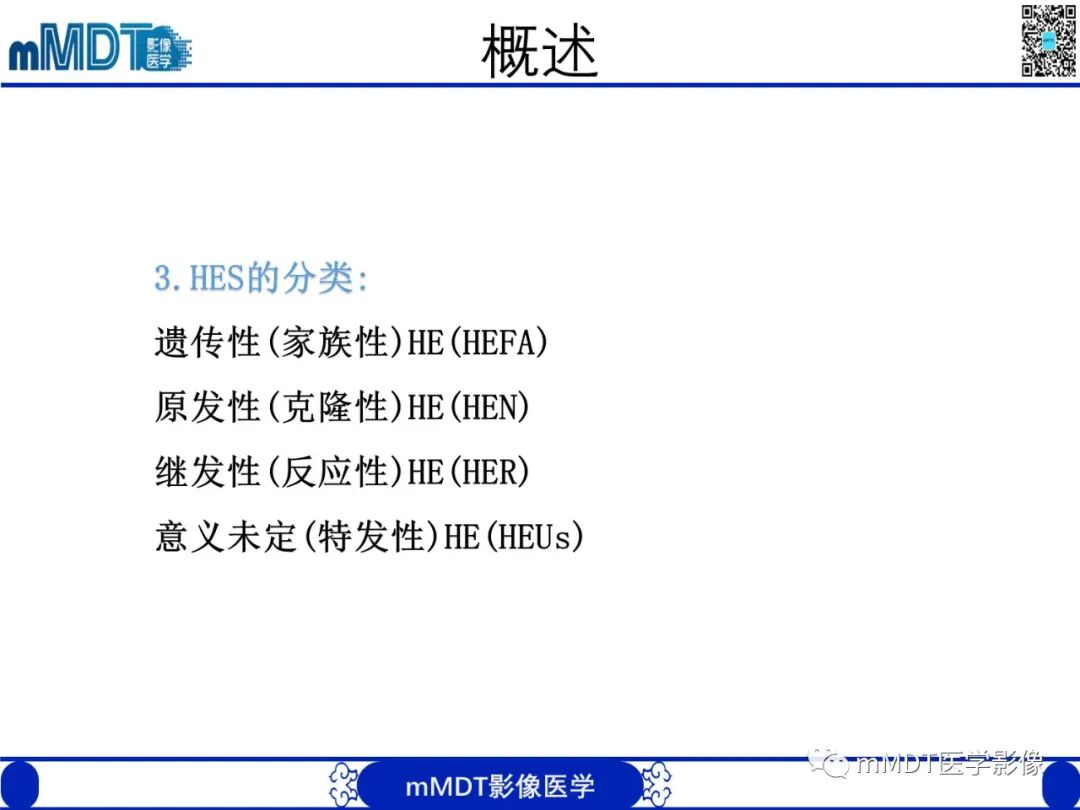 mMDT 影像医学

概述

3.HES的分类:

遗传性(家族性)HE(HEFA)

原发性(克隆性)HE(HEN)

继发性(反应性)HE(HER)

意义未定(特发性)HE(HEUs)

mMDT影像医学

mMDT医学影像